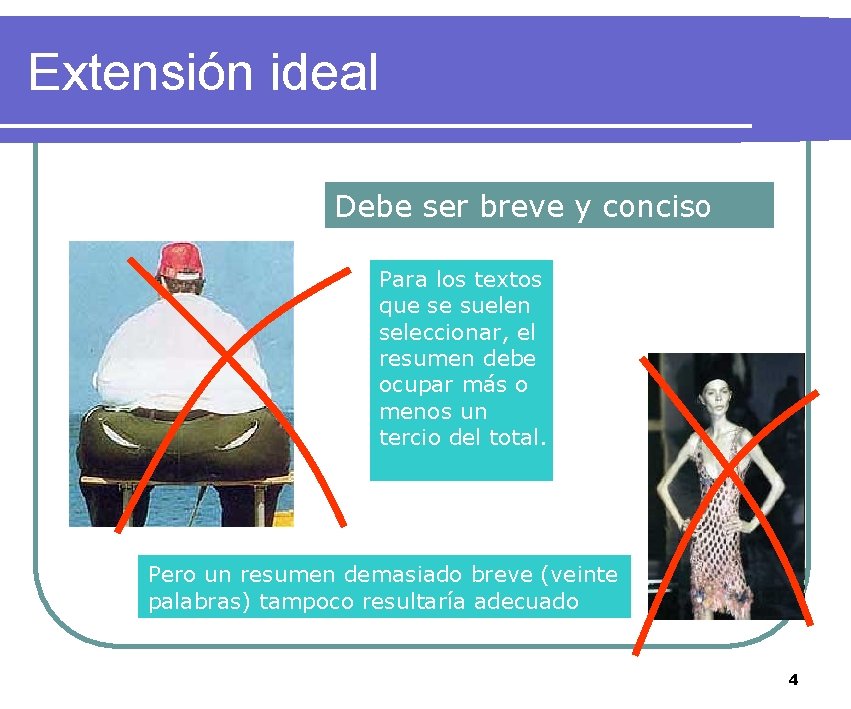 Extensión ideal

Debe ser breve y conciso

Para los textos que se suelen seleccionar, el resumen debe ocupar más o menos un tercio del total.

Pero un resumen demasiado breve (veinte palabras) tampoco resultaría adecuado

4